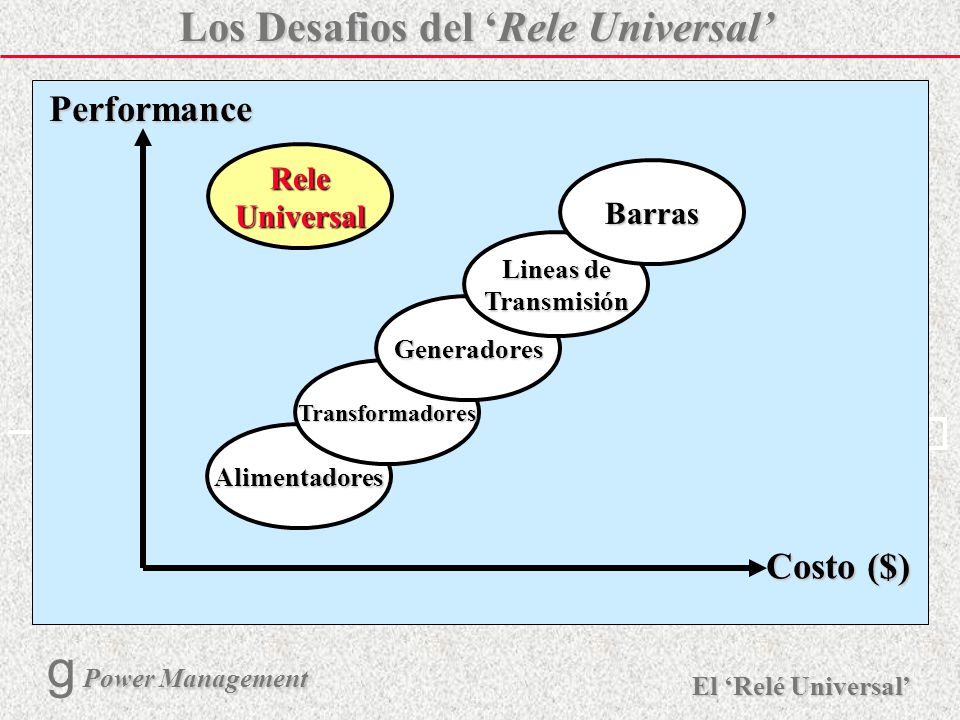 Los Desafios del ‘Rele Universal’

Performance

Rele Universal

Barras

Lineas de Transmisión

Generadores

Transformadores

Alimentadores

Costo ($)

g Power Management

El ‘Relé Universal’